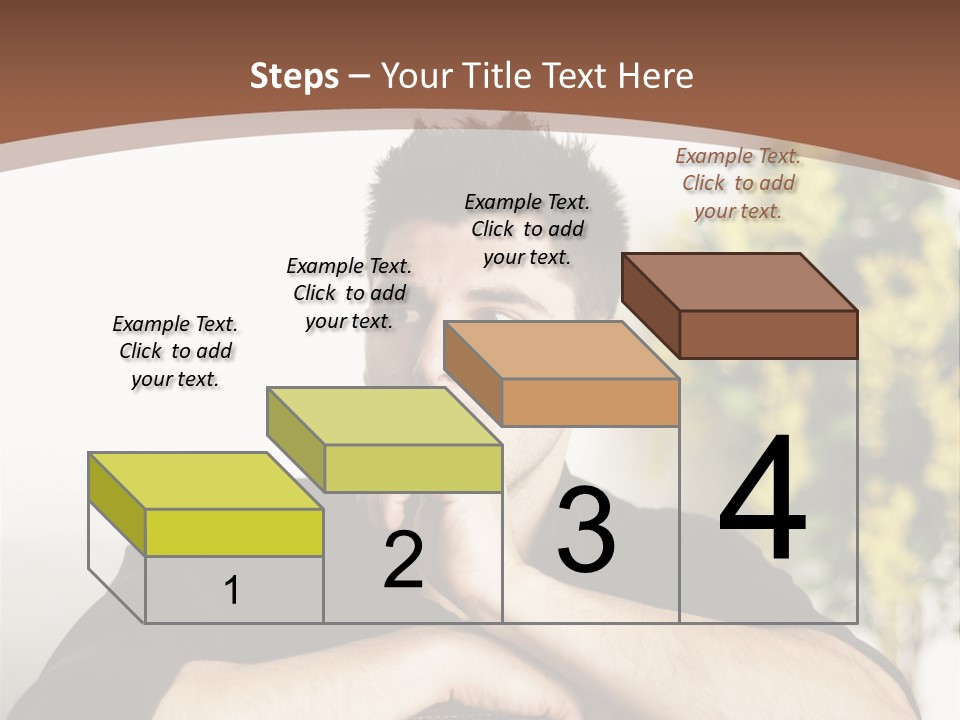 Steps – Your Title Text Here

Example Text. Click to add your text.

Example Text. Click to add your text.

Example Text. Click to add your text.

Example Text. Click to add your text.

1

2

3

4